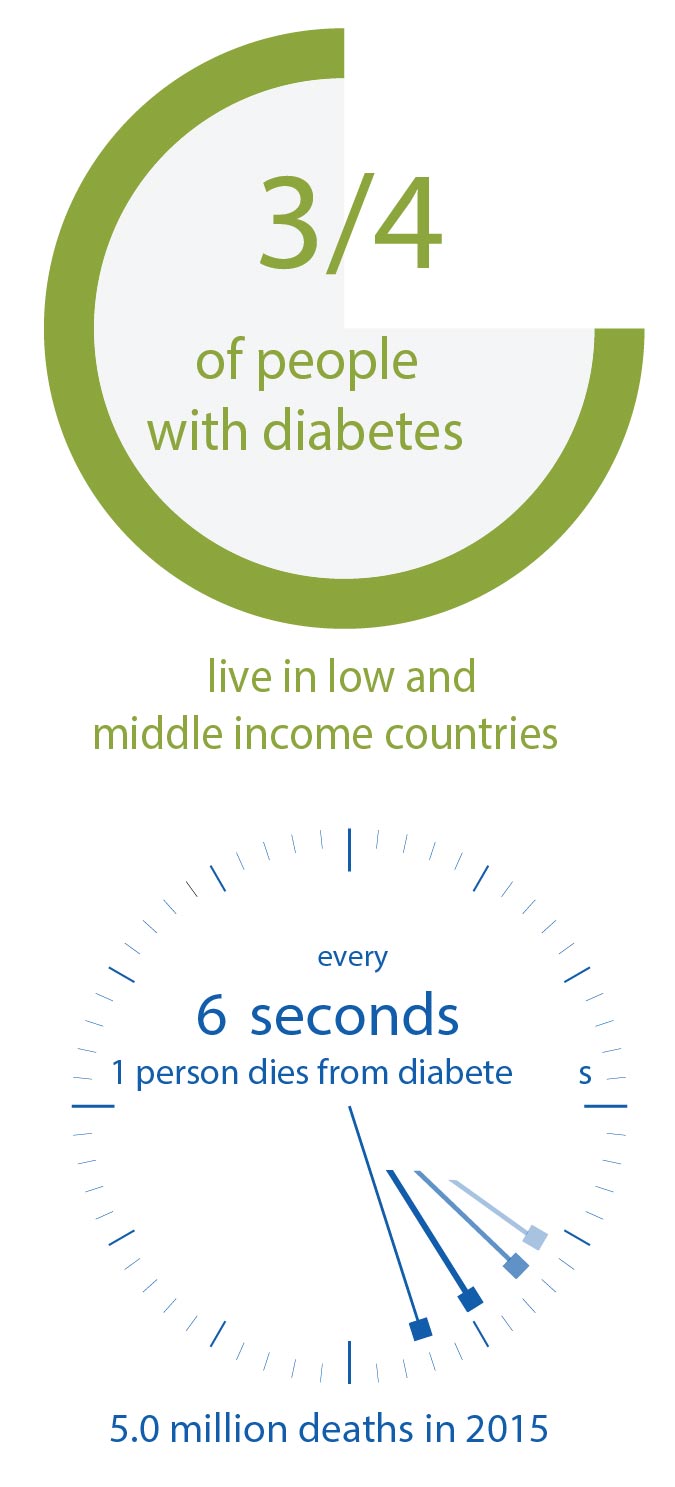 3/4
of people
with diabetes

live in low and
middle income countries

every
6 seconds
1 person dies from diabete s

5.0 million deaths in 2015